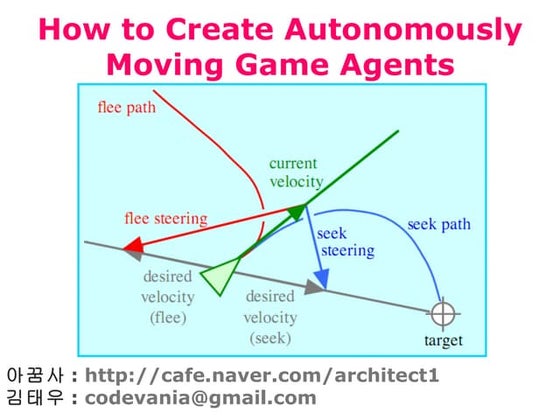 How to Create Autonomously Moving Game Agents

flee path

current velocity

flee steering

seek steering

seek path

desired velocity (flee)

desired velocity (seek)

target

아꿈사 : http://cafe.naver.com/architect1
김태우 : codevania@gmail.com